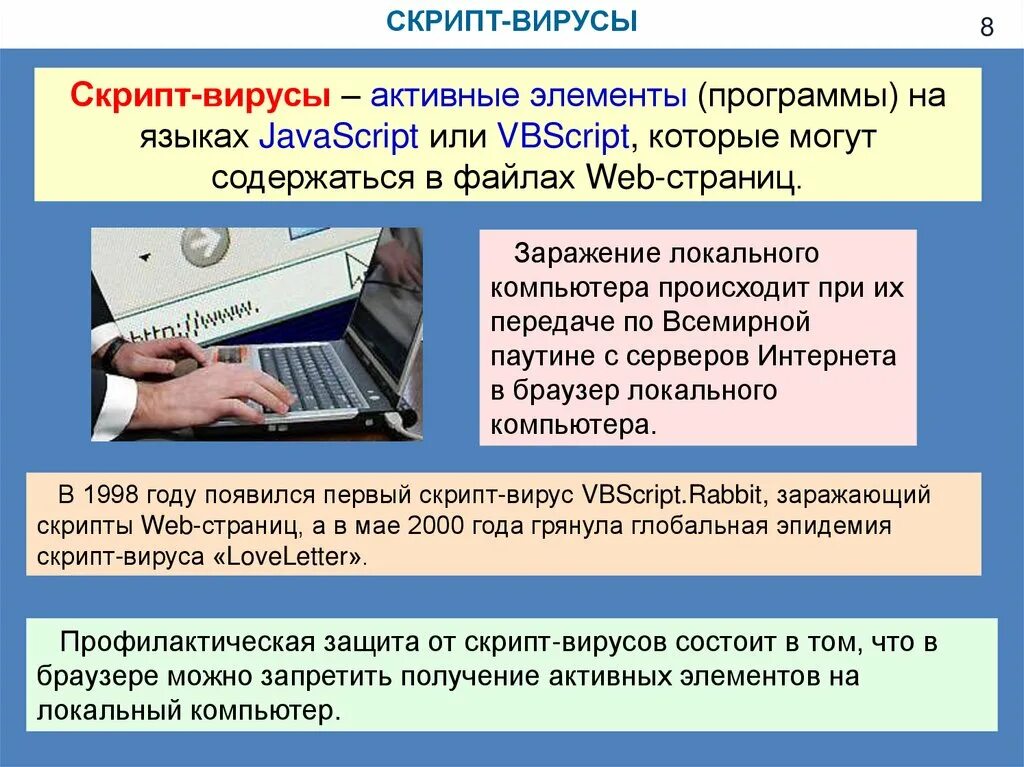 СКРИПТ-ВИРУСЫ

8

Скрипт-вирусы – активные элементы (программы) на языках JavaScript или VBScript, которые могут содержаться в файлах Web-страниц.

http://www.

Заражение локального компьютера происходит при их передаче по Всемирной паутине с серверов Интернета в браузер локального компьютера.

В 1998 году появился первый скрипт-вирус VBScript.Rabbit, заражающий скрипты Web-страниц, а в мае 2000 года грянула глобальная эпидемия скрипт-вируса «LoveLetter».

Профилактическая защита от скрипт-вирусов состоит в том, что в браузере можно запретить получение активных элементов на локальный компьютер.